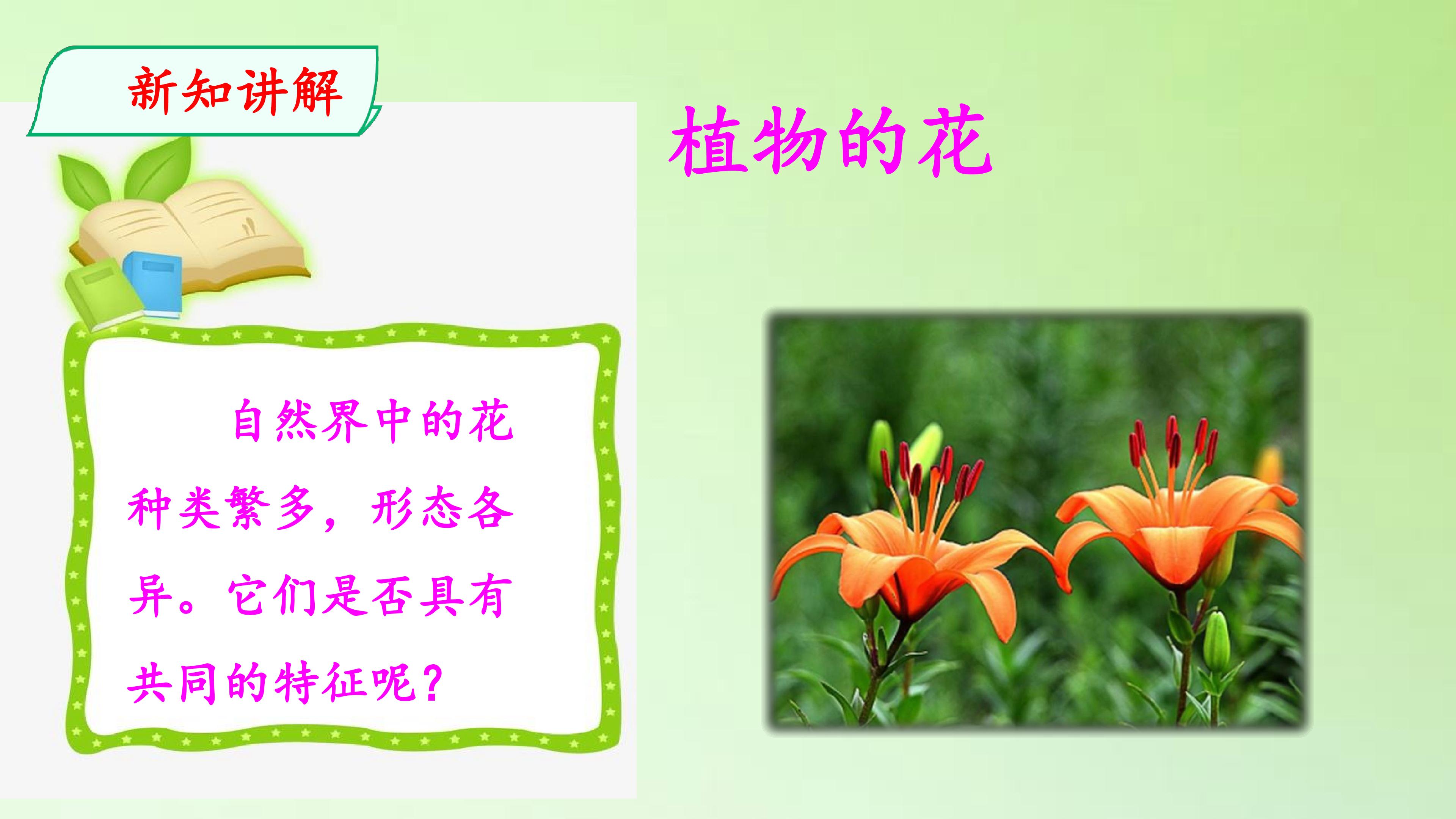 新知讲解

植物的花

自然界中的花种类繁多，形态各异。它们是否具有共同的特征呢？